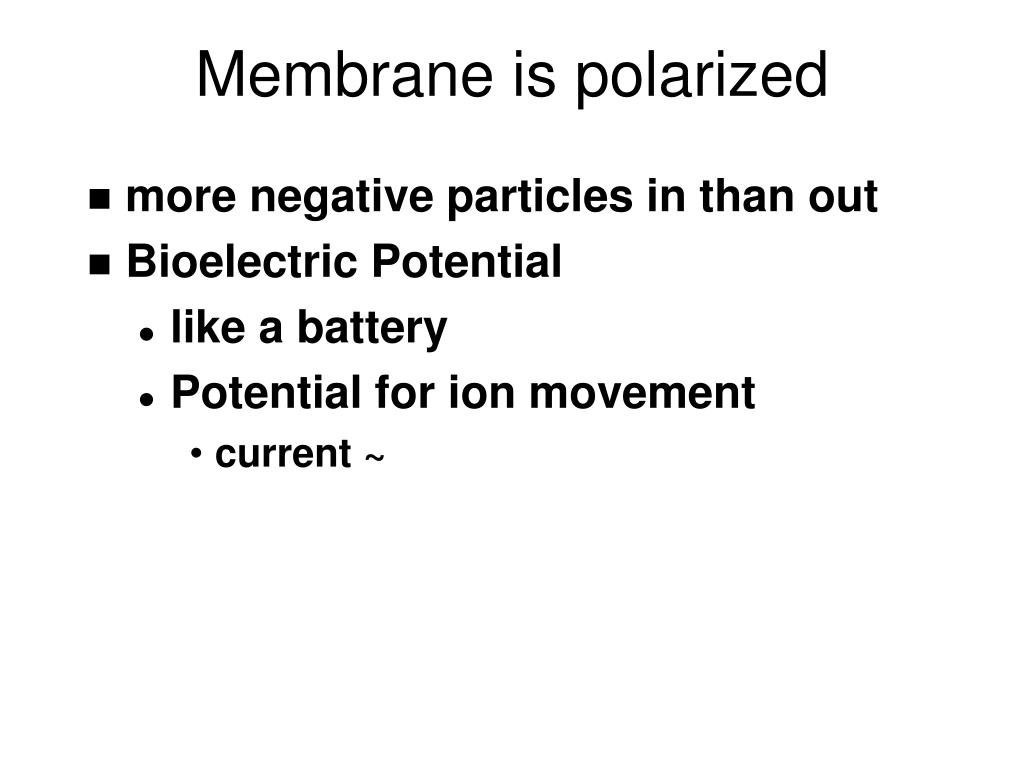 Membrane is polarized

- more negative particles in than out
- Bioelectric Potential
  - like a battery
  - Potential for ion movement
    - current ~